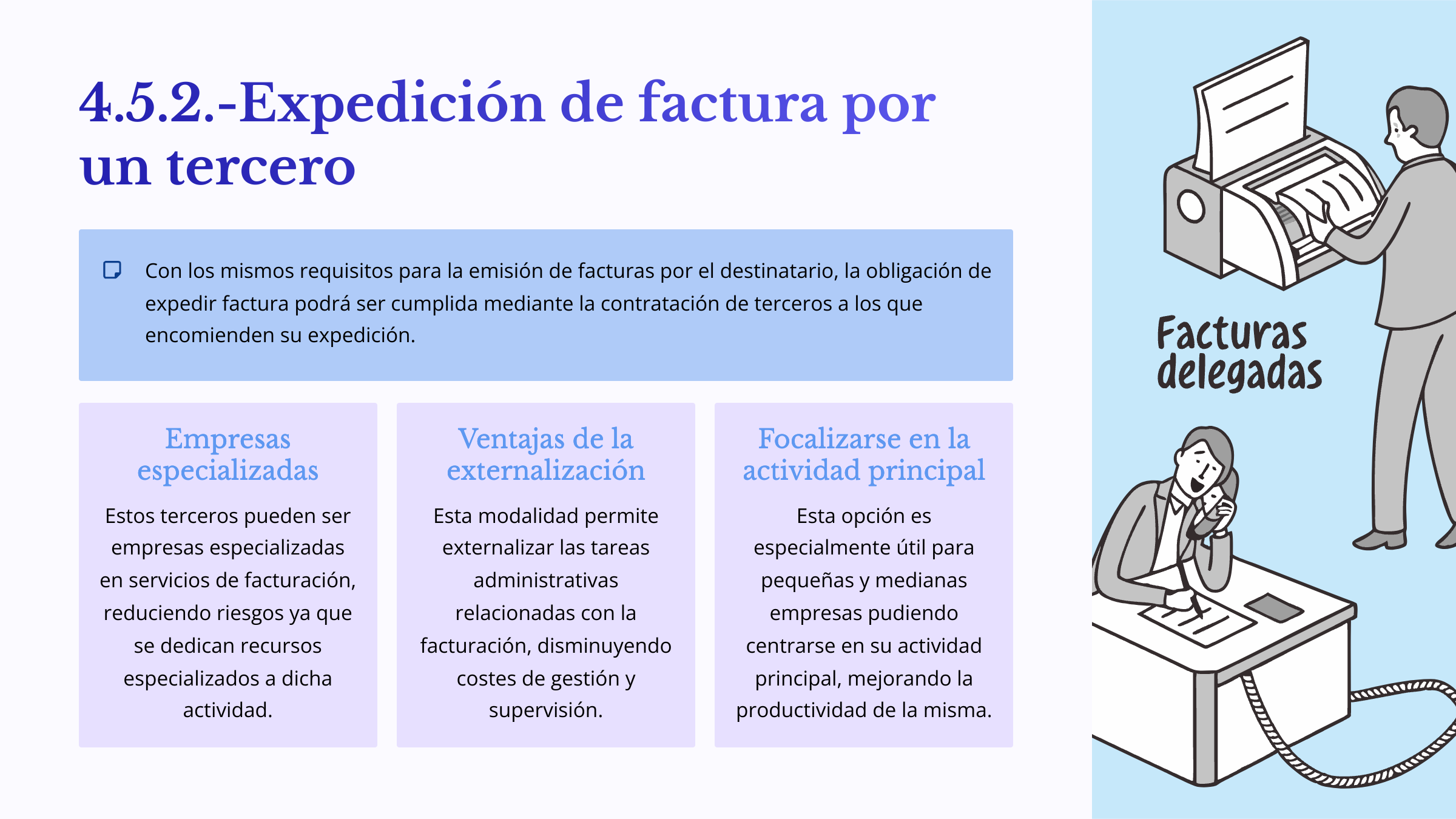 4.5.2.-Expedición de factura por un tercero

Con los mismos requisitos para la emisión de facturas por el destinatario, la obligación de expedir factura podrá ser cumplida mediante la contratación de terceros a los que encomienden su expedición.

Empresas especializadas

Estos terceros pueden ser empresas especializadas en servicios de facturación, reduciendo riesgos ya que se dedican recursos especializados a dicha actividad.

Ventajas de la externalización

Esta modalidad permite externalizar las tareas administrativas relacionadas con la facturación, disminuyendo costes de gestión y supervisión.

Focalizarse en la actividad principal

Esta opción es especialmente útil para pequeñas y medianas empresas pudiendo centrarse en su actividad principal, mejorando la productividad de la misma.

Facturas delegadas